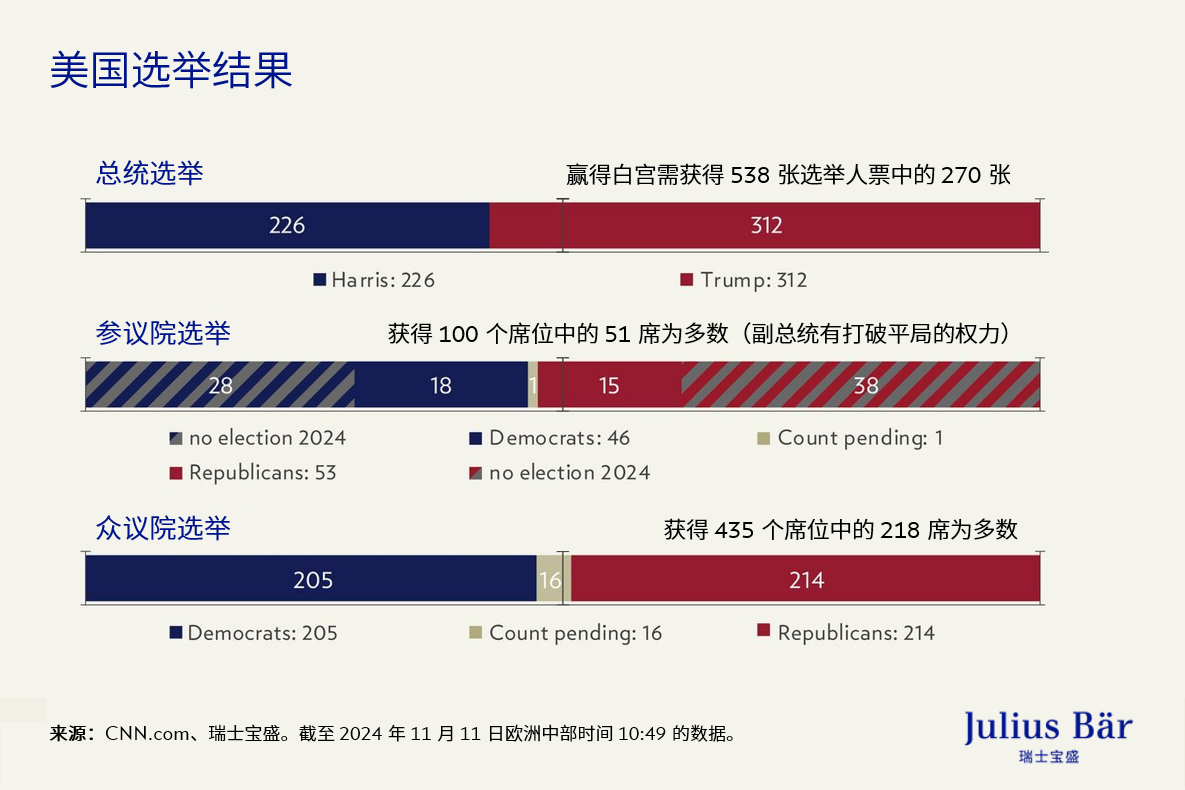 美国选举结果

总统选举

赢得白宫需获得 538 张选举人票中的 270 张

226

312

Harris: 226

Trump: 312

参议院选举

获得 100 个席位中的 51 席为多数（副总统有打破平局的权力）

28

18

1

15

38

no election 2024

Democrats: 46

Count pending: 1

Republicans: 53

no election 2024

众议院选举

获得 435 个席位中的 218 席为多数

205

16

214

Democrats: 205

Count pending: 16

Republicans: 214

来源：CNN.com、瑞士宝盛。截至 2024 年 11 月 11 日欧洲中部时间 10:49 的数据。

Julius Bär
瑞士宝盛